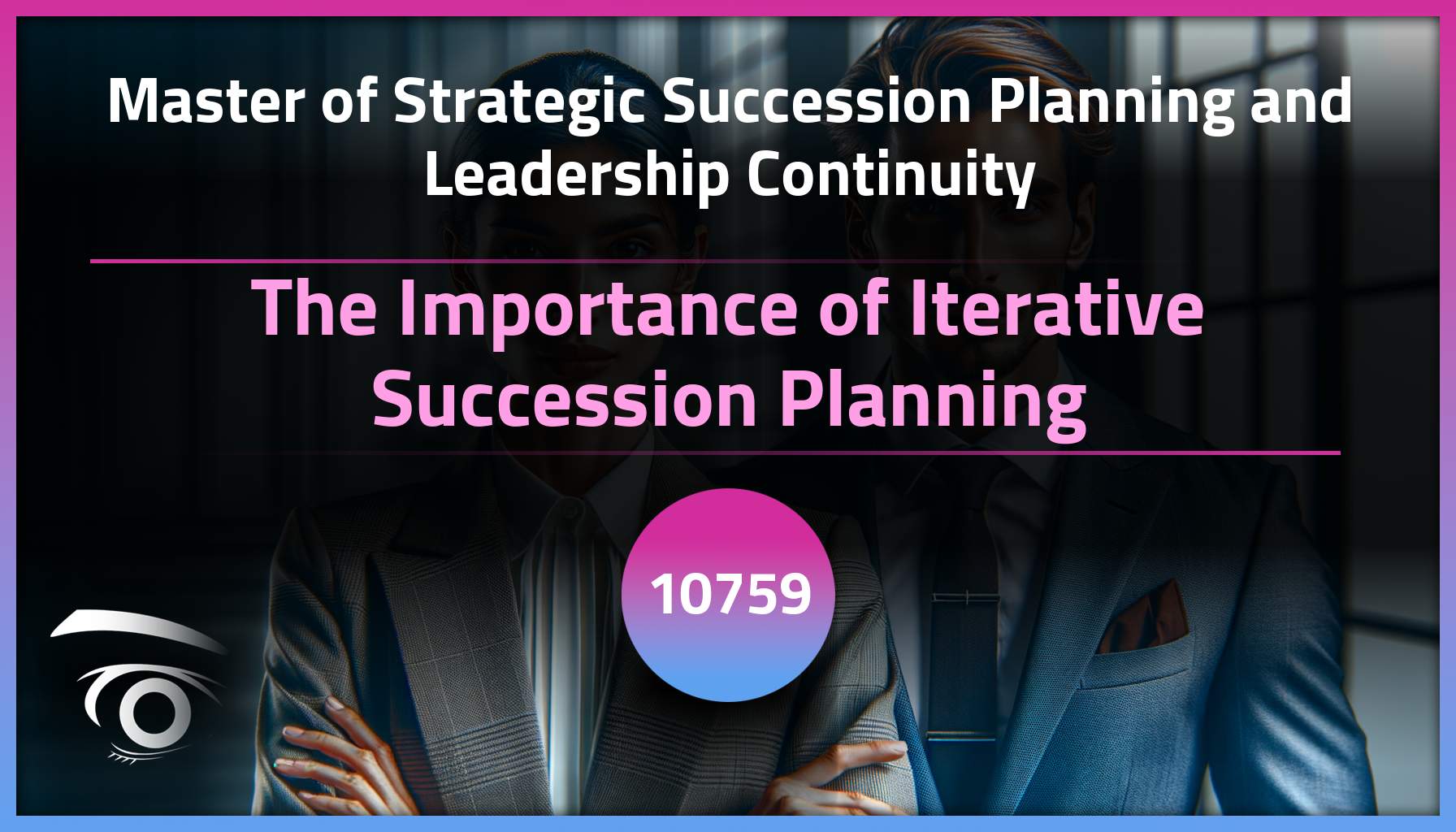 Master of Strategic Succession Planning and Leadership Continuity

The Importance of Iterative Succession Planning

10759